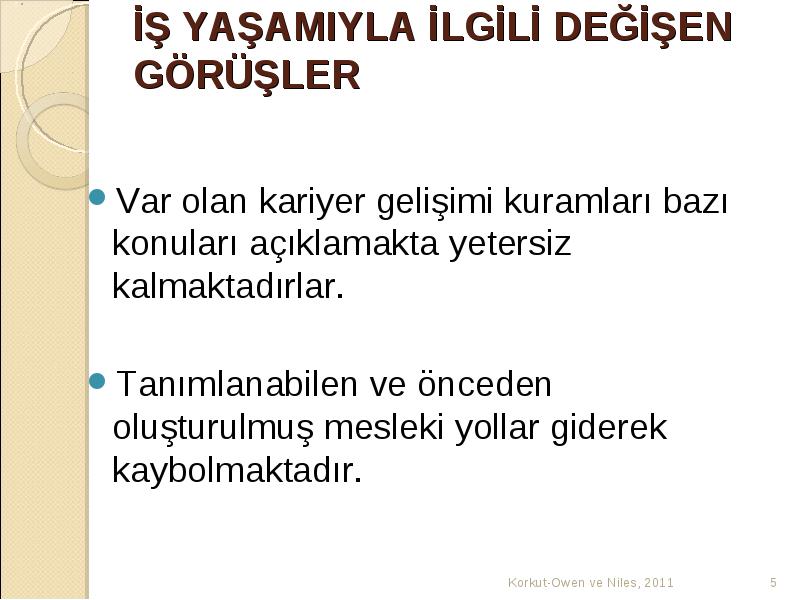 İŞ YAŞAMIYLA İLGİLİ DEĞİŞEN GÖRÜŞLER

Var olan kariyer gelişimi kuramları bazı konuları açıklamakta yetersiz kalmaktadırlar.

Tanımlanabilen ve önceden oluşturulmuş mesleki yollar giderek kaybolmaktadır.

Korkut-Owen ve Niles, 2011

5